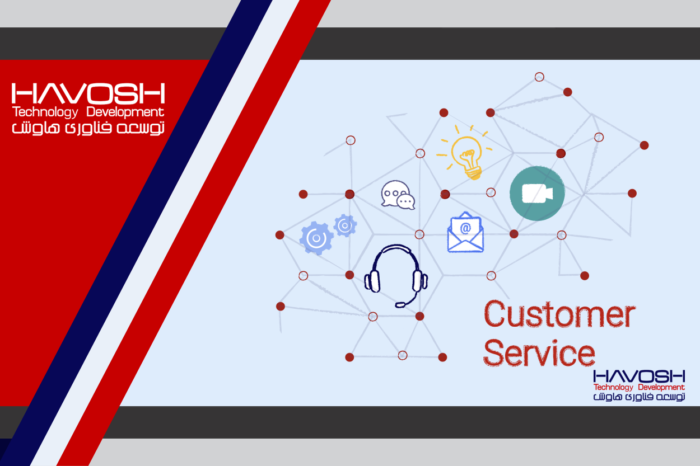 HAVOSH
Technology Development
توسعه فناوری هاوش

Customer
Service

HAVOSH
Technology Development
توسعه فناوری هاوش